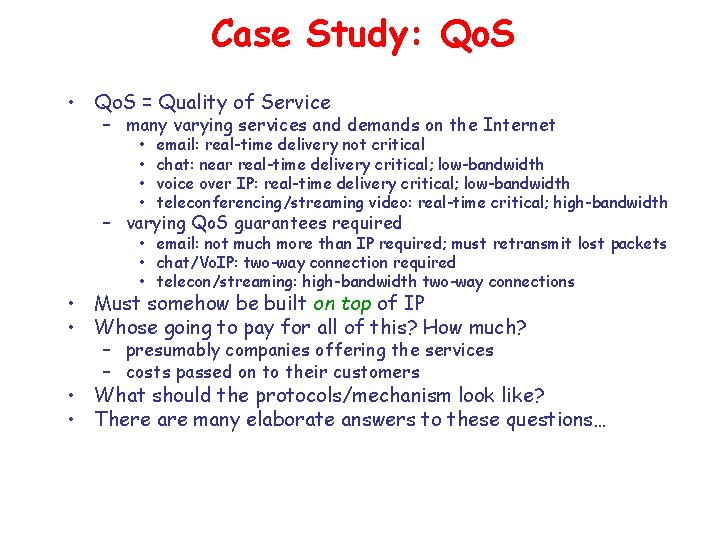 Case Study: QoS

• QoS = Quality of Service
– many varying services and demands on the Internet
• email: real-time delivery not critical
• chat: near real-time delivery critical; low-bandwidth
• voice over IP: real-time delivery critical; low-bandwidth
• teleconferencing/streaming video: real-time critical; high-bandwidth
– varying QoS guarantees required
• email: not much more than IP required; must retransmit lost packets
• chat/VoIP: two-way connection required
• telecon/streaming: high-bandwidth two-way connections
• Must somehow be built on top of IP
• Whose going to pay for all of this? How much?
– presumably companies offering the services
– costs passed on to their customers
• What should the protocols/mechanism look like?
• There are many elaborate answers to these questions…